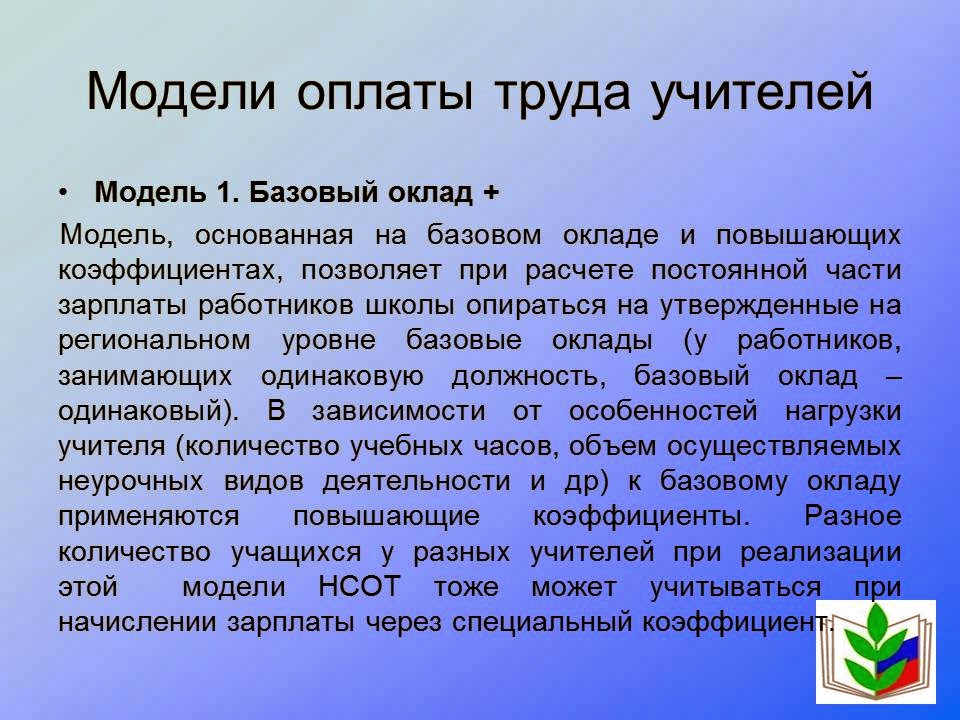 Модели оплаты труда учителей

• Модель 1. Базовый оклад +

Модель, основанная на базовом окладе и повышающих коэффициентах, позволяет при расчете постоянной части зарплаты работников школы опираться на утвержденные на региональном уровне базовые оклады (у работников, занимающих одинаковую должность, базовый оклад – одинаковый). В зависимости от особенностей нагрузки учителя (количество учебных часов, объем осуществляемых неурочных видов деятельности и др) к базовому окладу применяются повышающие коэффициенты. Разное количество учащихся у разных учителей при реализации этой модели НСОТ тоже может учитываться при начислении зарплаты через специальный коэффициент.